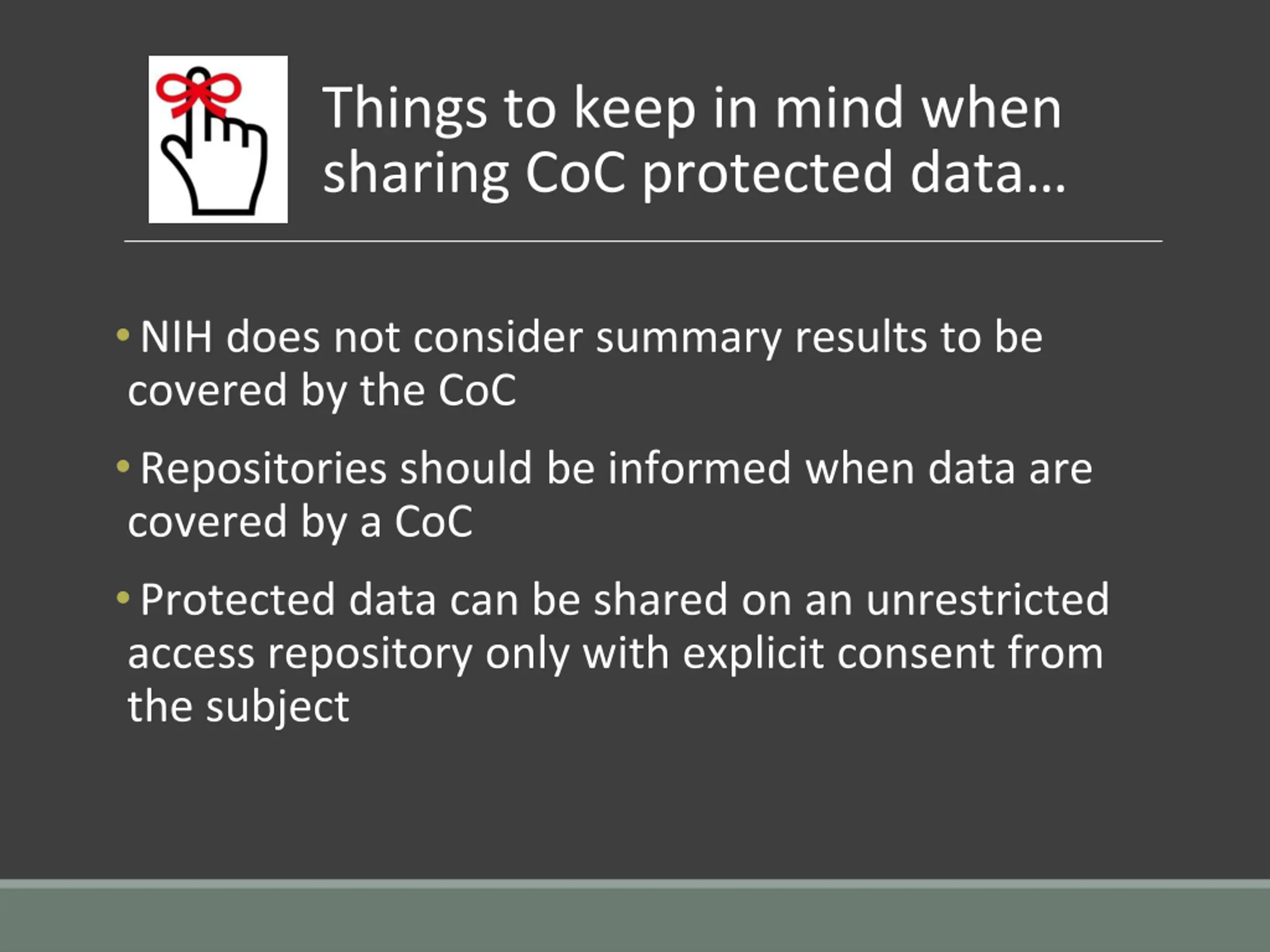 Things to keep in mind when sharing CoC protected data…

• NIH does not consider summary results to be covered by the CoC

• Repositories should be informed when data are covered by a CoC

• Protected data can be shared on an unrestricted access repository only with explicit consent from the subject